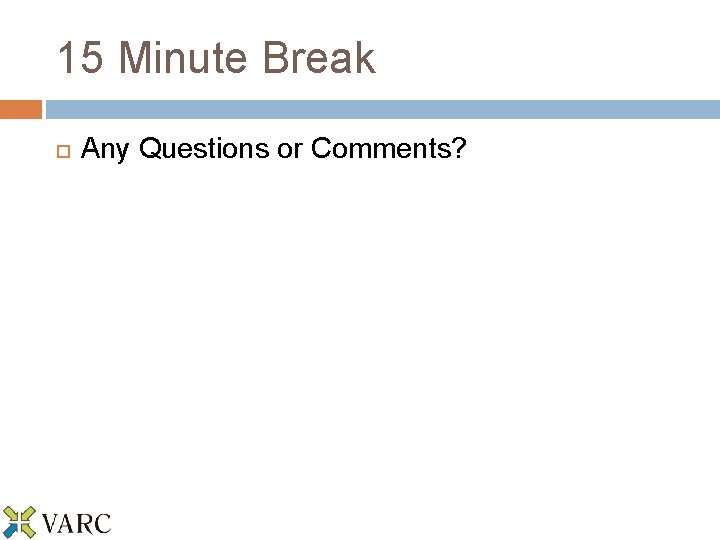 15 Minute Break

Any Questions or Comments?

VARC